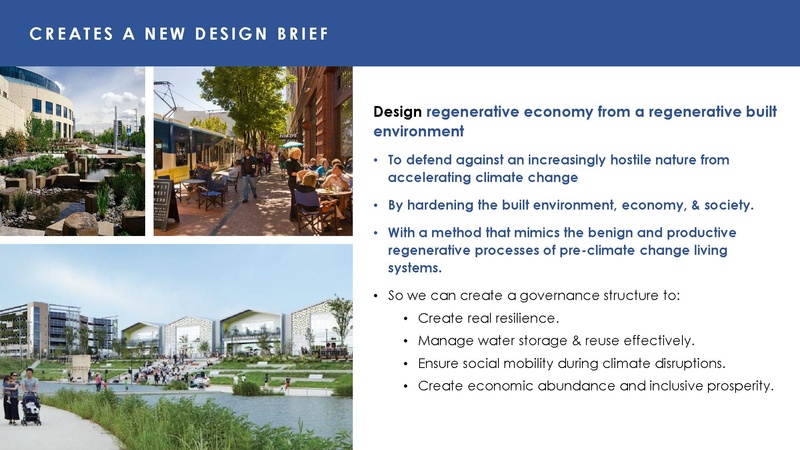 CREATES A NEW DESIGN BRIEF

Design regenerative economy from a regenerative built environment

• To defend against an increasingly hostile nature from accelerating climate change

• By hardening the built environment, economy, & society.

• With a method that mimics the benign and productive regenerative processes of pre-climate change living systems.

• So we can create a governance structure to:
  • Create real resilience.
  • Manage water storage & reuse effectively.
  • Ensure social mobility during climate disruptions.
  • Create economic abundance and inclusive prosperity.